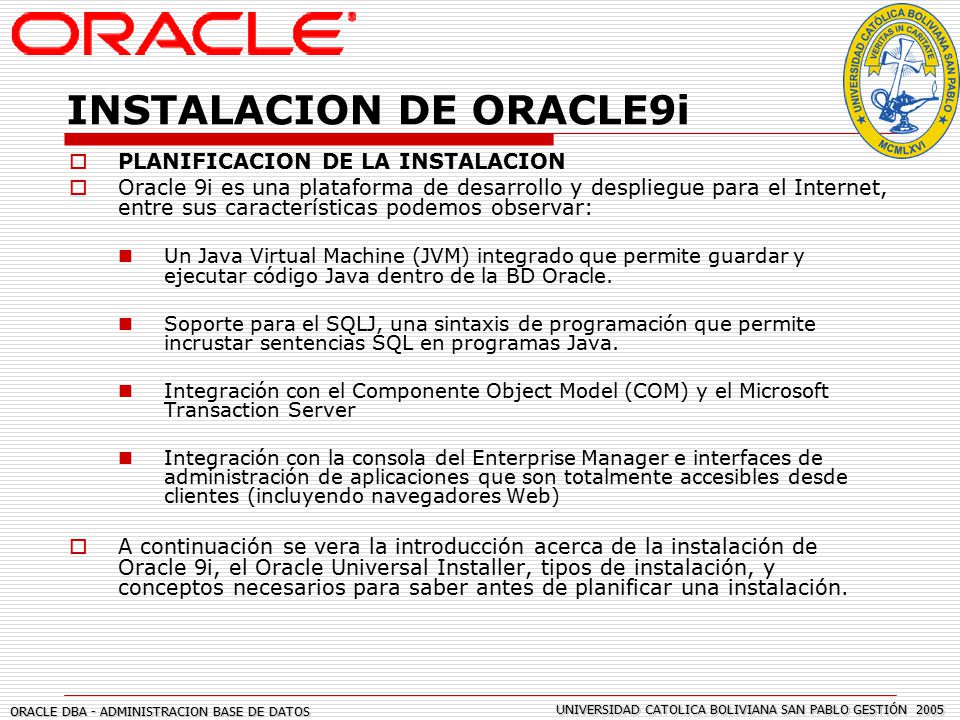 ORACLE

UNIVERSIDAD CATOLICA BOLIVIANA SAN PABLO
VERITAS IN CARITATE
MCMLXVI

INSTALACION DE ORACLE9i

PLANIFICACION DE LA INSTALACION

Oracle 9i es una plataforma de desarrollo y despliegue para el Internet, entre sus características podemos observar:

Un Java Virtual Machine (JVM) integrado que permite guardar y ejecutar código Java dentro de la BD Oracle.

Soporte para el SQLJ, una sintaxis de programación que permite incrustar sentencias SQL en programas Java.

Integración con el Componente Object Model (COM) y el Microsoft Transaction Server

Integración con la consola del Enterprise Manager e interfaces de administración de aplicaciones que son totalmente accesibles desde clientes (incluyendo navegadores Web)

A continuación se vera la introducción acerca de la instalación de Oracle 9i, el Oracle Universal Installer, tipos de instalación, y conceptos necesarios para saber antes de planificar una instalación.

ORACLE DBA - ADMINISTRACION BASE DE DATOS

UNIVERSIDAD CATOLICA BOLIVIANA SAN PABLO GESTIÓN 2005